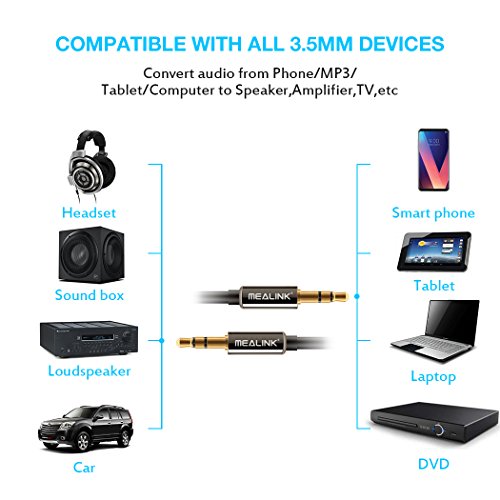 COMPATIBLE WITH ALL 3.5MM DEVICES

Convert audio from Phone/MP3/
Tablet/Computer to Speaker,Amplifier,TV,etc

Headset

Sound box

Loudspeaker

Car

MEALINK

MEALINK

Smart phone

Tablet

Laptop

DVD